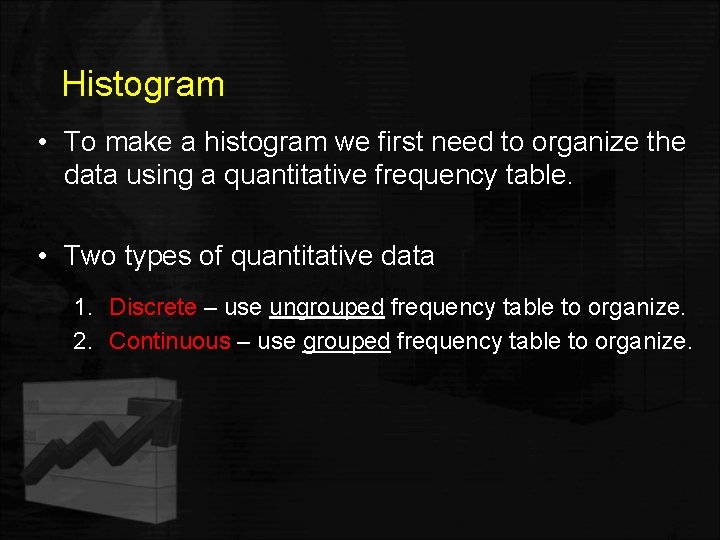 Histogram

• To make a histogram we first need to organize the data using a quantitative frequency table.

• Two types of quantitative data

1. Discrete – use ungrouped frequency table to organize.
2. Continuous – use grouped frequency table to organize.